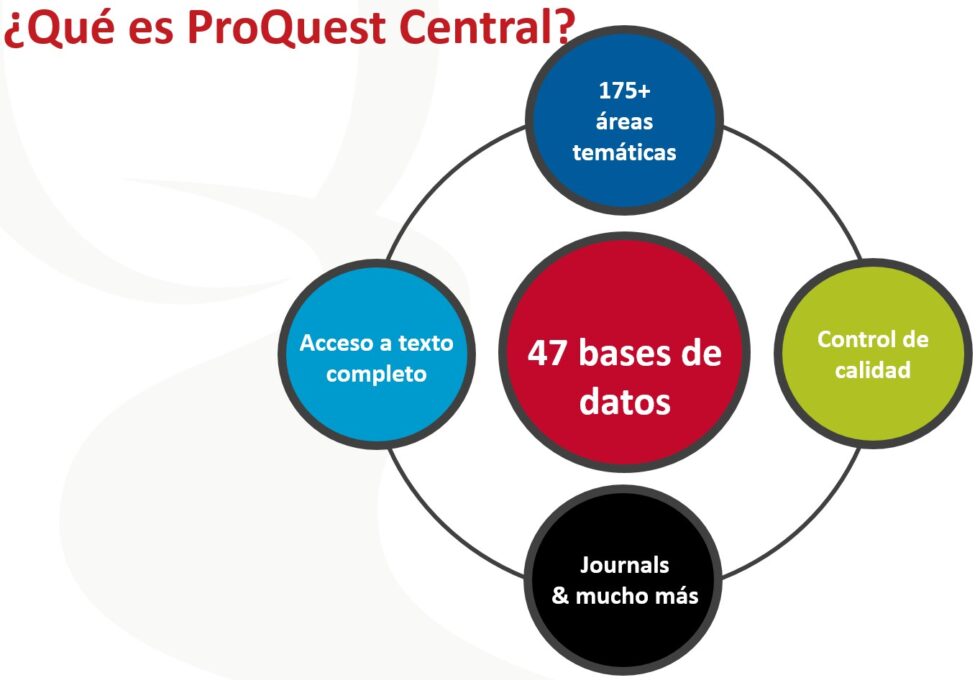 ¿Qué es ProQuest Central?

175+ áreas temáticas

Acceso a texto completo

47 bases de datos

Control de calidad

Journals & mucho más